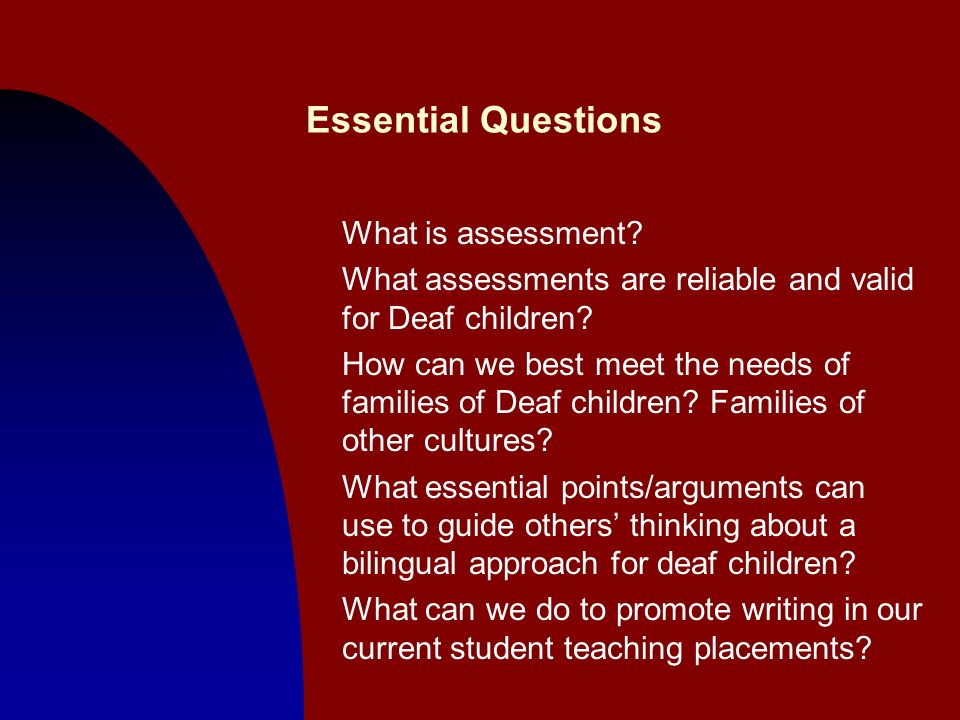 Essential Questions

What is assessment?

What assessments are reliable and valid for Deaf children?

How can we best meet the needs of families of Deaf children? Families of other cultures?

What essential points/arguments can use to guide others’ thinking about a bilingual approach for deaf children?

What can we do to promote writing in our current student teaching placements?